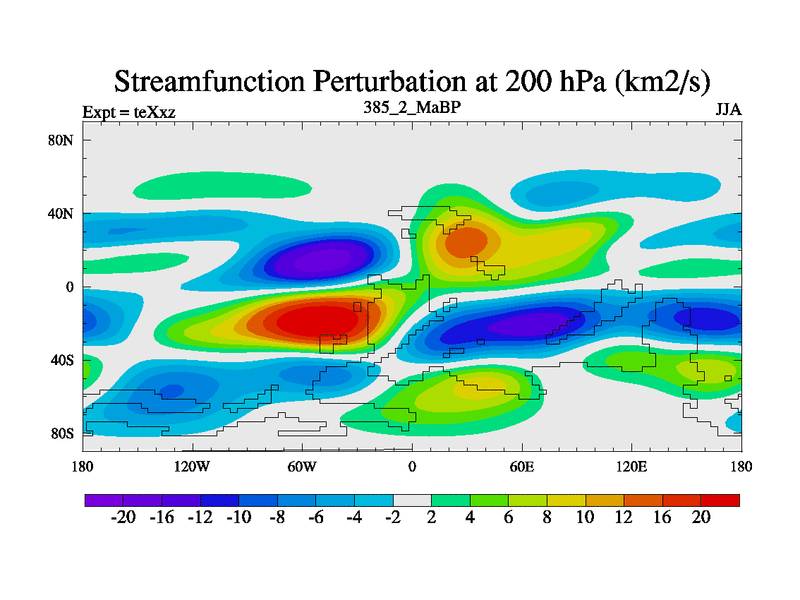 Streamfunction Perturbation at 200 hPa (km2/s)

Expt = teXxz

385_2_MaBP

JJA

80N
40N
0
40S
80S

180
120W
60W
0
60E
120E
180

-20 -16 -12 -10 -8 -6 -4 -2 2 4 6 8 10 12 16 20